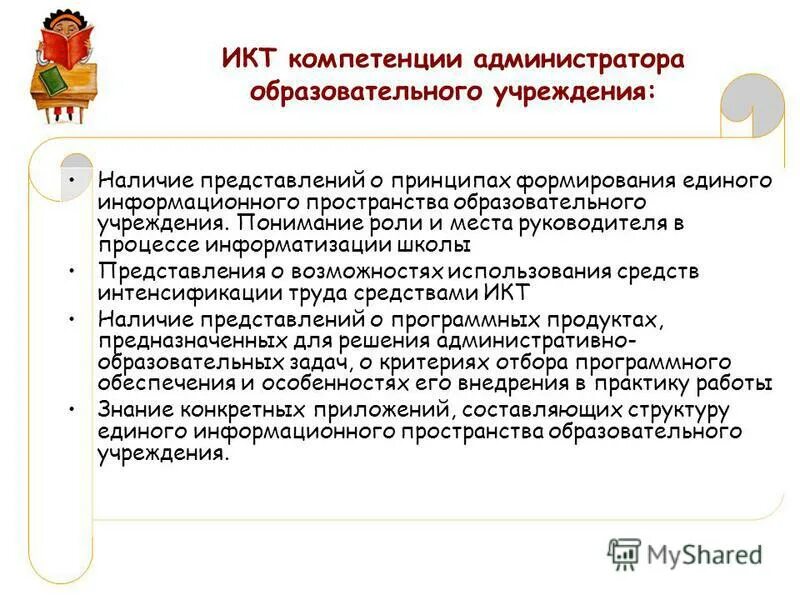 ИКТ компетенции администратора образовательного учреждения:

• Наличие представлений о принципах формирования единого информационного пространства образовательного учреждения. Понимание роли и места руководителя в процессе информатизации школы
• Представления о возможностях использования средств интенсификации труда средствами ИКТ
• Наличие представлений о программных продуктах, предназначенных для решения административно-образовательных задач, о критериях отбора программного обеспечения и особенностях его внедрения в практику работы
• Знание конкретных приложений, составляющих структуру единого информационного пространства образовательного учреждения.

MyShared